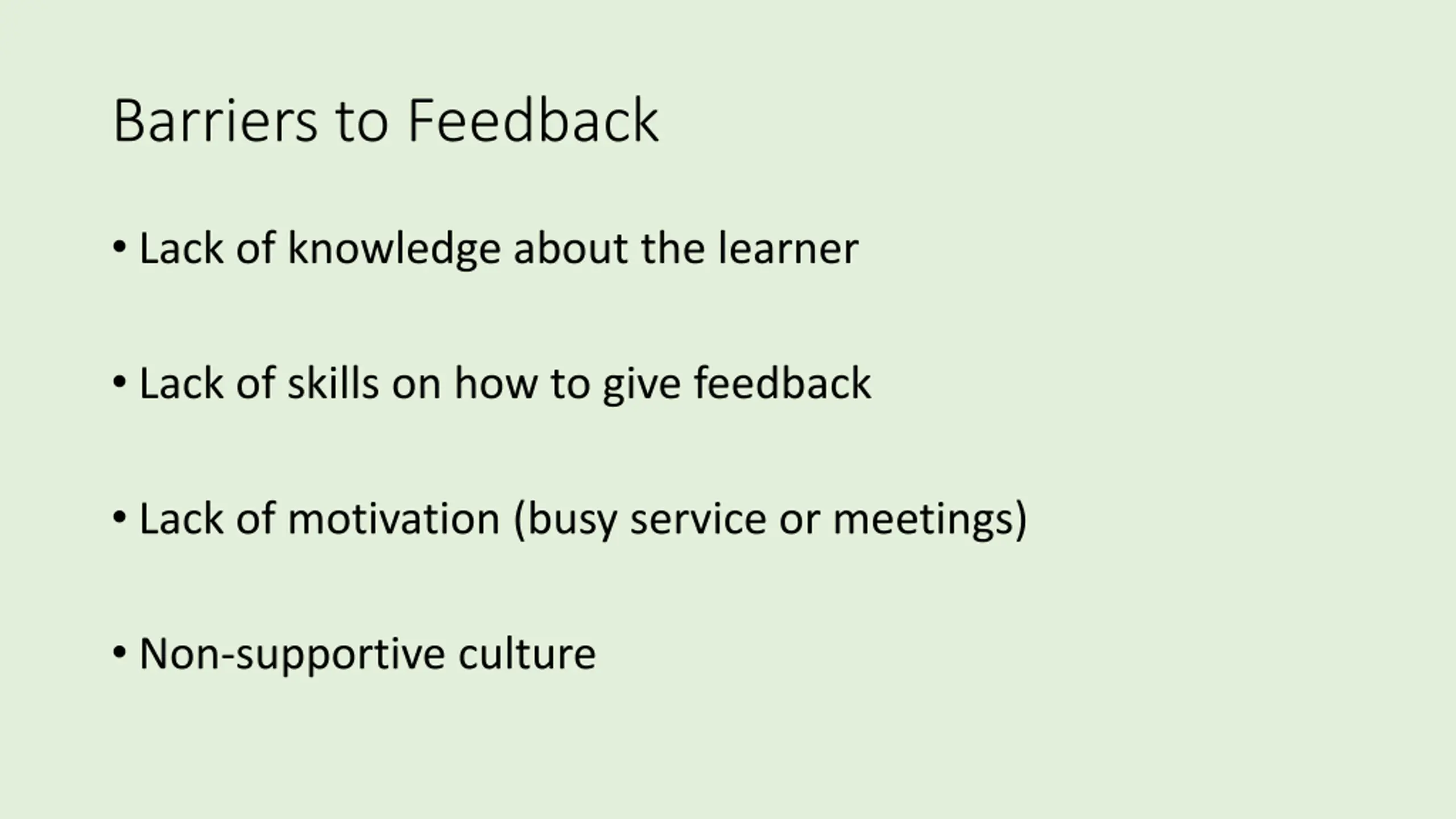 Barriers to Feedback

• Lack of knowledge about the learner

• Lack of skills on how to give feedback

• Lack of motivation (busy service or meetings)

• Non-supportive culture